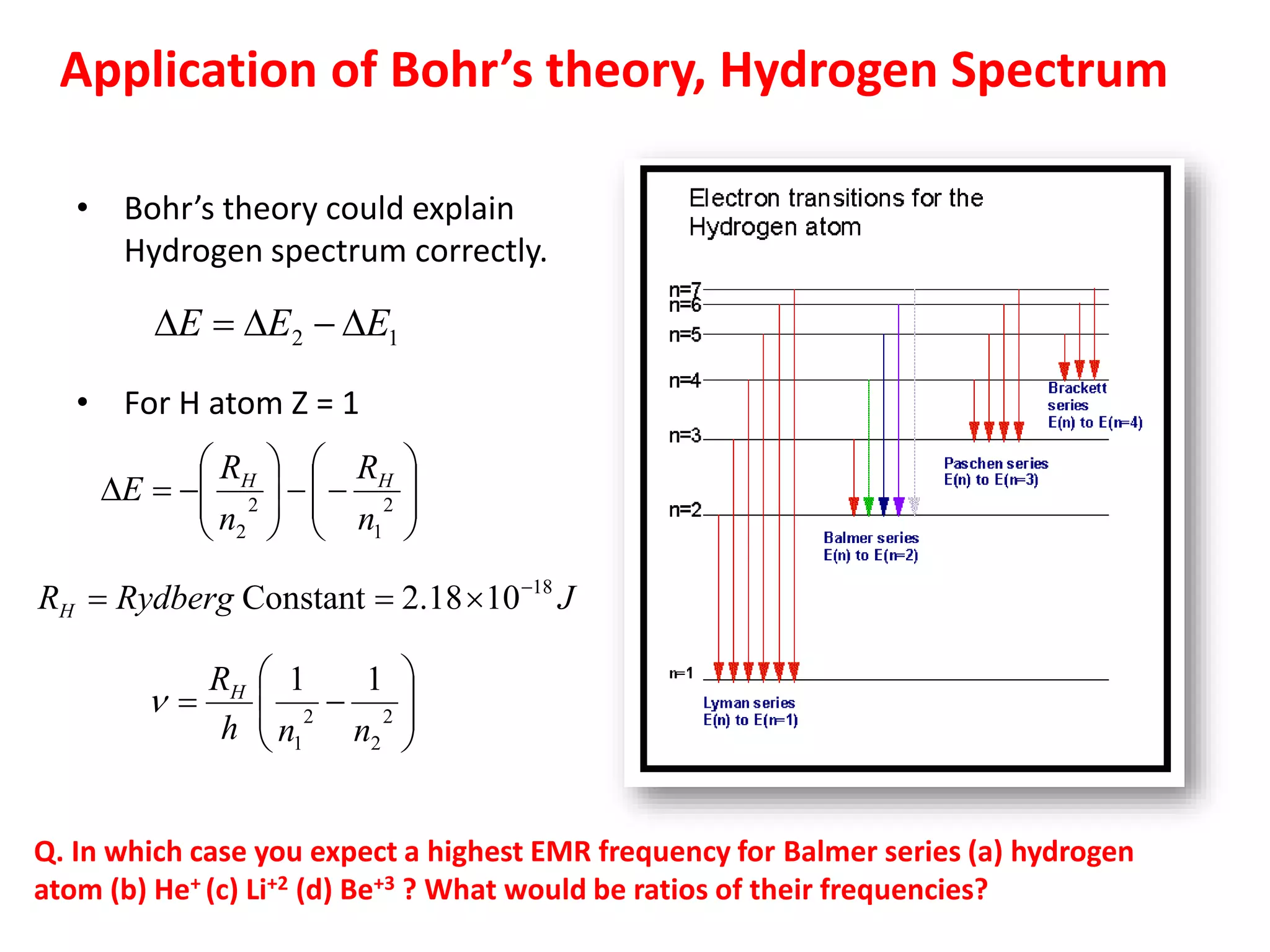 Application of Bohr's theory, Hydrogen Spectrum

• Bohr's theory could explain Hydrogen spectrum correctly.

$\Delta E = \Delta E_2 - \Delta E_1$

• For H atom Z = 1

$\Delta E = -\left(\frac{R_H}{n_2^{\ 2}}\right) - \left(-\frac{R_H}{n_1^{\ 2}}\right)$

$R_H = Rydberg \text{ Constant} = 2.18 \times 10^{-18} J$

$\nu = \frac{R_H}{h}\left(\frac{1}{n_1^{\ 2}} - \frac{1}{n_2^{\ 2}}\right)$

Electron transitions for the Hydrogen atom

n=7
n=6
n=5
n=4
n=3
n=2
n=1

Brackett series E(n) to E(n=4)

Paschen series E(n) to E(n=3)

Balmer series E(n) to E(n=2)

Lyman series E(n) to E(n=1)

Q. In which case you expect a highest EMR frequency for Balmer series (a) hydrogen atom (b) He$^{+}$ (c) Li$^{+2}$ (d) Be$^{+3}$ ? What would be ratios of their frequencies?